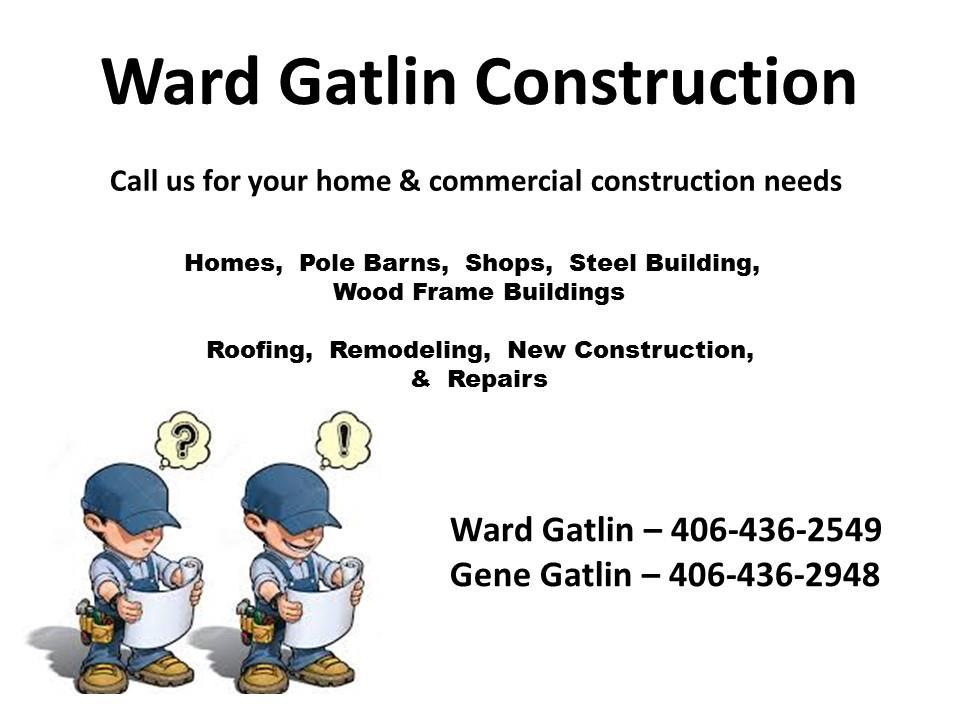 Ward Gatlin Construction

Call us for your home & commercial construction needs

Homes, Pole Barns, Shops, Steel Building, Wood Frame Buildings

Roofing, Remodeling, New Construction, & Repairs

?

!

Ward Gatlin – 406-436-2549
Gene Gatlin – 406-436-2948